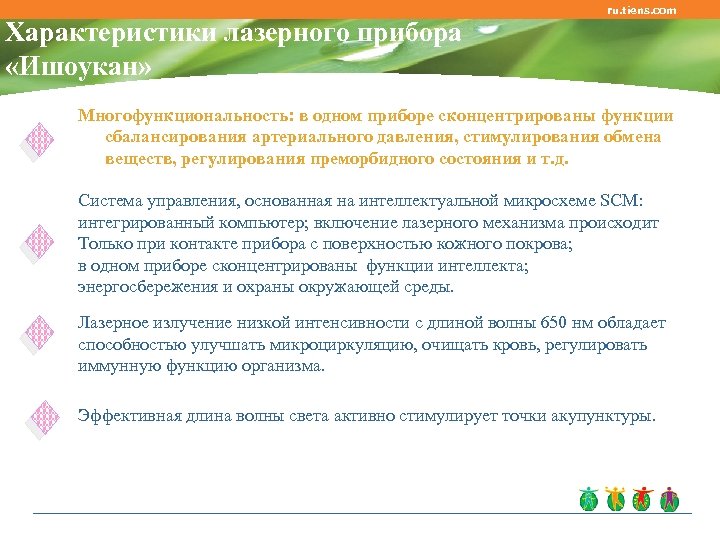 ru.tiens.com

Характеристики лазерного прибора «Ишоукан»

Многофункциональность: в одном приборе сконцентрированы функции сбалансирования артериального давления, стимулирования обмена веществ, регулирования преморбидного состояния и т.д.

Система управления, основанная на интеллектуальной микросхеме SCM: интегрированный компьютер; включение лазерного механизма происходит Только при контакте прибора с поверхностью кожного покрова; в одном приборе сконцентрированы функции интеллекта; энергосбережения и охраны окружающей среды.

Лазерное излучение низкой интенсивности с длиной волны 650 нм обладает способностью улучшать микроциркуляцию, очищать кровь, регулировать иммунную функцию организма.

Эффективная длина волны света активно стимулирует точки акупунктуры.